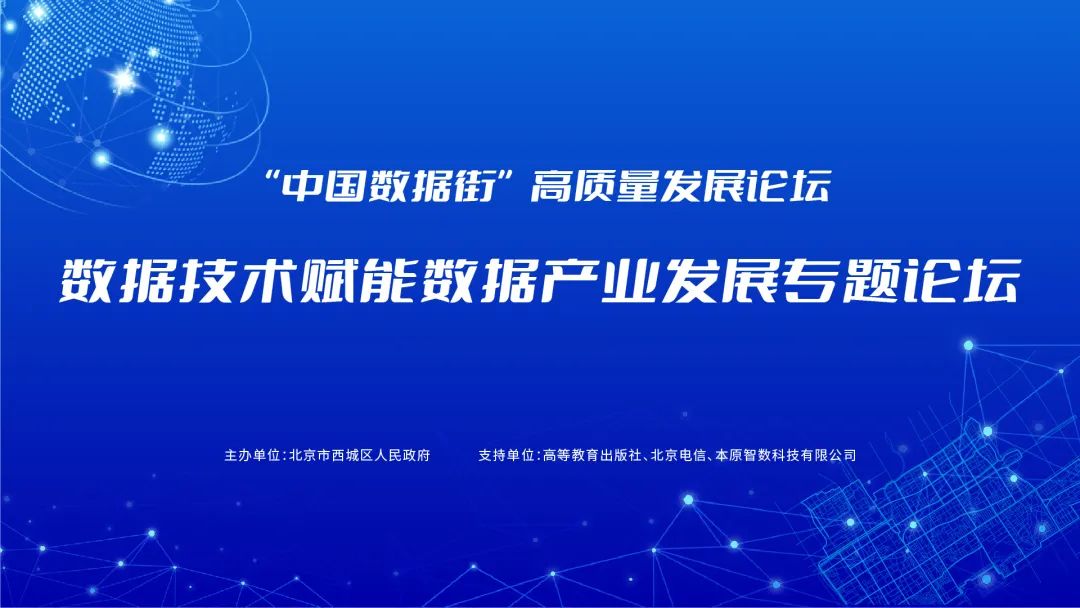 “中国数据街”高质量发展论坛

数据技术赋能数据产业发展专题论坛

主办单位：北京市西城区人民政府　　支持单位：高等教育出版社、北京电信、本原智数科技有限公司